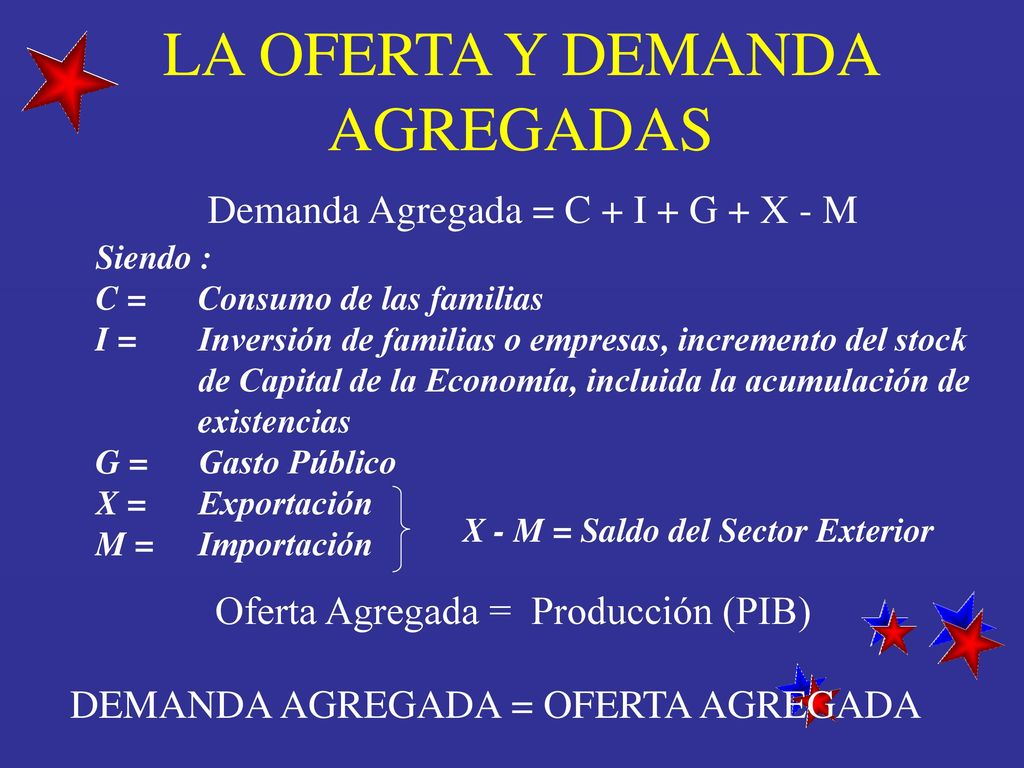 LA OFERTA Y DEMANDA AGREGADAS

Demanda Agregada = C + I + G + X - M

Siendo :
C = Consumo de las familias
I = Inversión de familias o empresas, incremento del stock de Capital de la Economía, incluida la acumulación de existencias
G = Gasto Público
X = Exportación
M = Importación

X - M = Saldo del Sector Exterior

Oferta Agregada = Producción (PIB)

DEMANDA AGREGADA = OFERTA AGREGADA